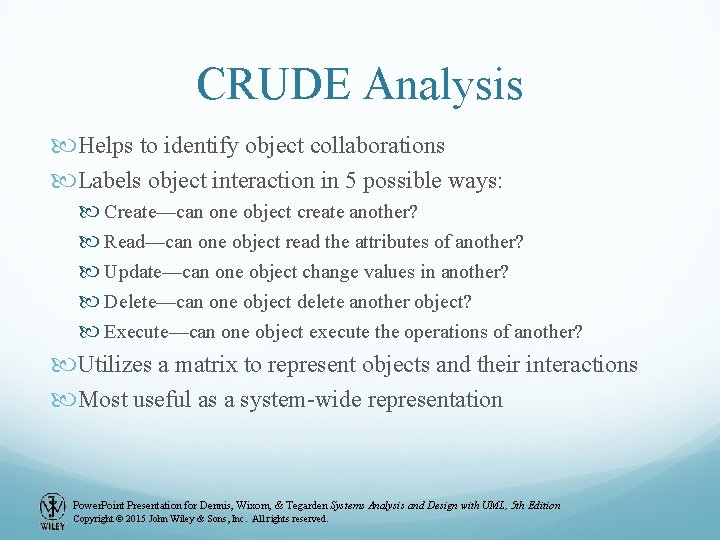 CRUDE Analysis

Helps to identify object collaborations

Labels object interaction in 5 possible ways:

Create—can one object create another?

Read—can one object read the attributes of another?

Update—can one object change values in another?

Delete—can one object delete another object?

Execute—can one object execute the operations of another?

Utilizes a matrix to represent objects and their interactions

Most useful as a system-wide representation

WILEY

PowerPoint Presentation for Dennis, Wixom, & Tegarden Systems Analysis and Design with UML, 5th Edition
Copyright © 2015 John Wiley & Sons, Inc. All rights reserved.